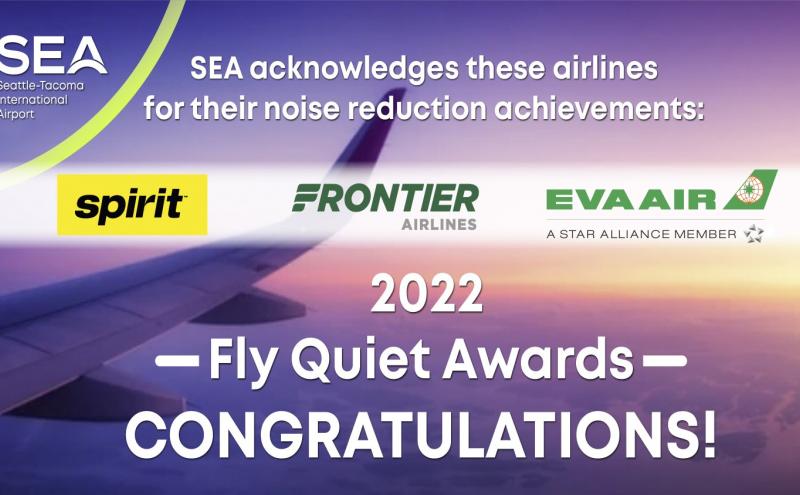 SEA
Seattle-Tacoma International Airport

SEA acknowledges these airlines for their noise reduction achievements:

spirit

FRONTIER AIRLINES

EVA AIR
A STAR ALLIANCE MEMBER

2022
— Fly Quiet Awards —
CONGRATULATIONS!